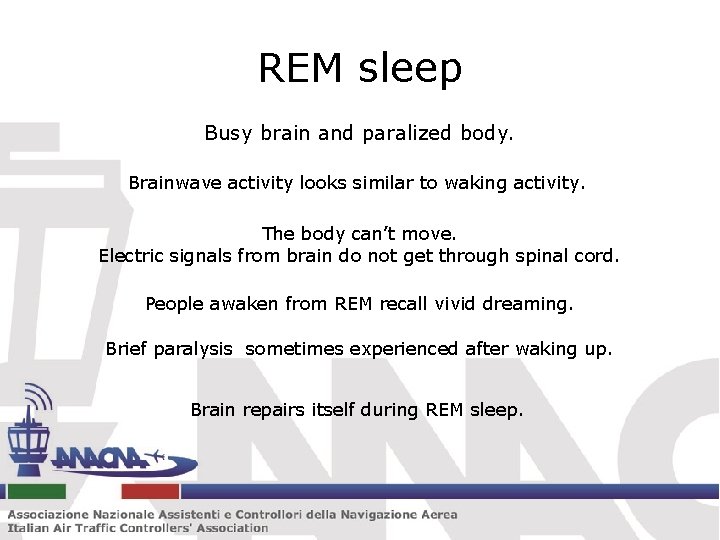 REM sleep

Busy brain and paralized body.

Brainwave activity looks similar to waking activity.

The body can't move.
Electric signals from brain do not get through spinal cord.

People awaken from REM recall vivid dreaming.

Brief paralysis sometimes experienced after waking up.

Brain repairs itself during REM sleep.

ANACNA

Associazione Nazionale Assistenti e Controllori della Navigazione Aerea
Italian Air Traffic Controllers' Association